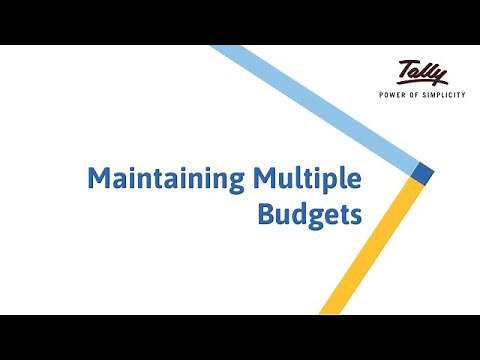 Tally
POWER OF SIMPLICITY

Maintaining Multiple Budgets